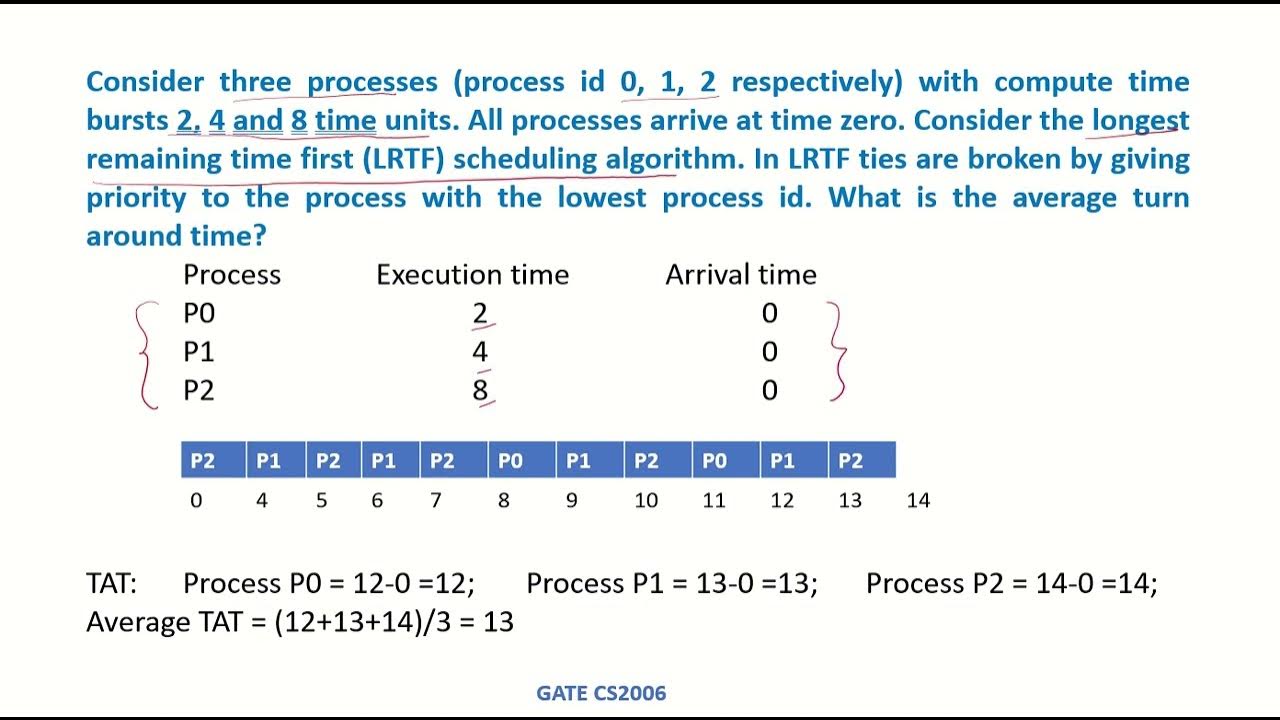 Consider three processes (process id 0, 1, 2 respectively) with compute time bursts 2, 4 and 8 time units. All processes arrive at time zero. Consider the longest remaining time first (LRTF) scheduling algorithm. In LRTF ties are broken by giving priority to the process with the lowest process id. What is the average turn around time?

| Process | Execution time | Arrival time |
|---|---|---|
| P0 | 2 | 0 |
| P1 | 4 | 0 |
| P2 | 8 | 0 |

| P2 | P1 | P2 | P1 | P2 | P0 | P1 | P2 | P0 | P1 | P2 |
|---|---|---|---|---|---|---|---|---|---|---|

0 4 5 6 7 8 9 10 11 12 13 14

TAT: Process P0 = 12-0 =12; Process P1 = 13-0 =13; Process P2 = 14-0 =14;
Average TAT = (12+13+14)/3 = 13

GATE CS2006